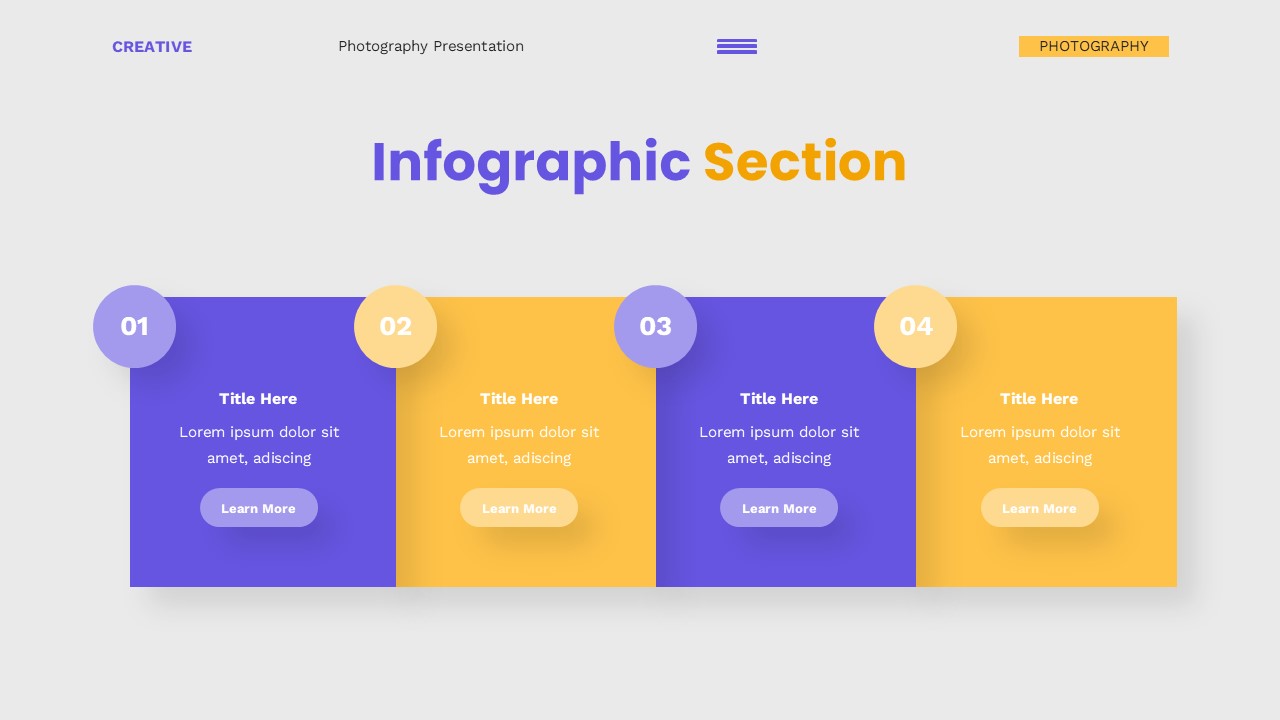 CREATIVE

Photography Presentation

PHOTOGRAPHY

Infographic Section

01

Title Here

Lorem ipsum dolor sit amet, adiscing

Learn More

02

Title Here

Lorem ipsum dolor sit amet, adiscing

Learn More

03

Title Here

Lorem ipsum dolor sit amet, adiscing

Learn More

04

Title Here

Lorem ipsum dolor sit amet, adiscing

Learn More